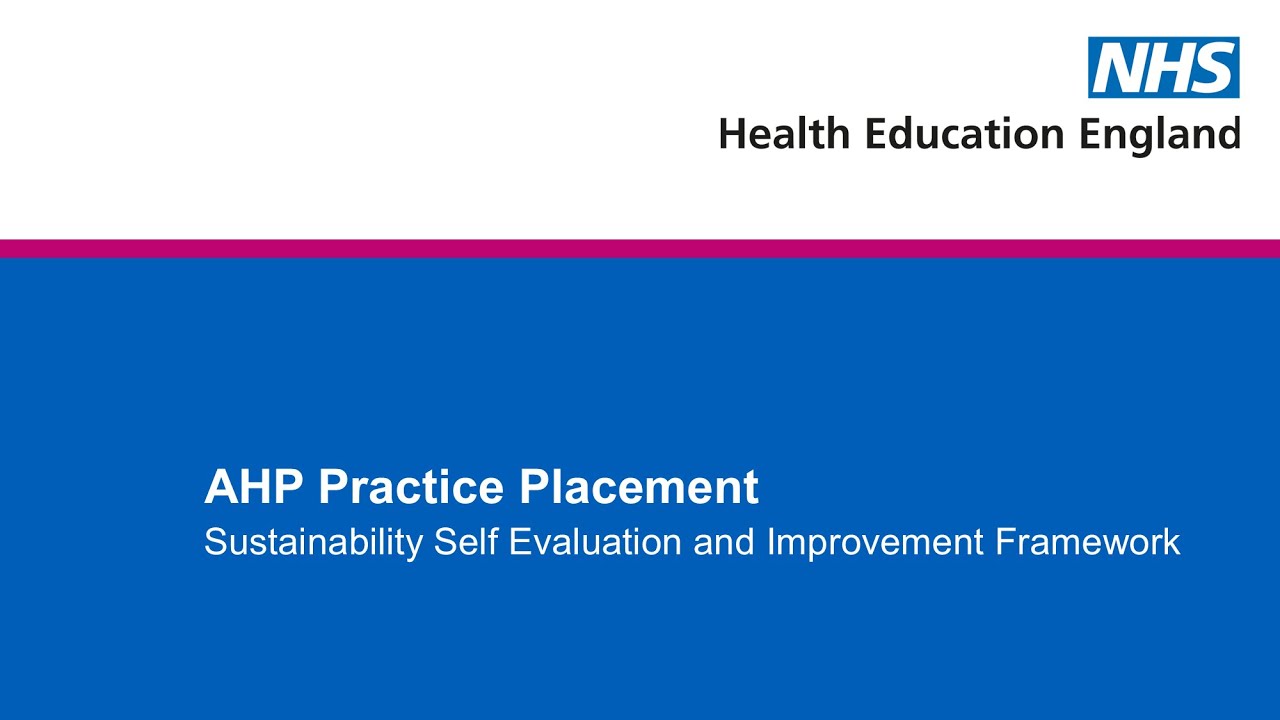 NHS
Health Education England

AHP Practice Placement
Sustainability Self Evaluation and Improvement Framework